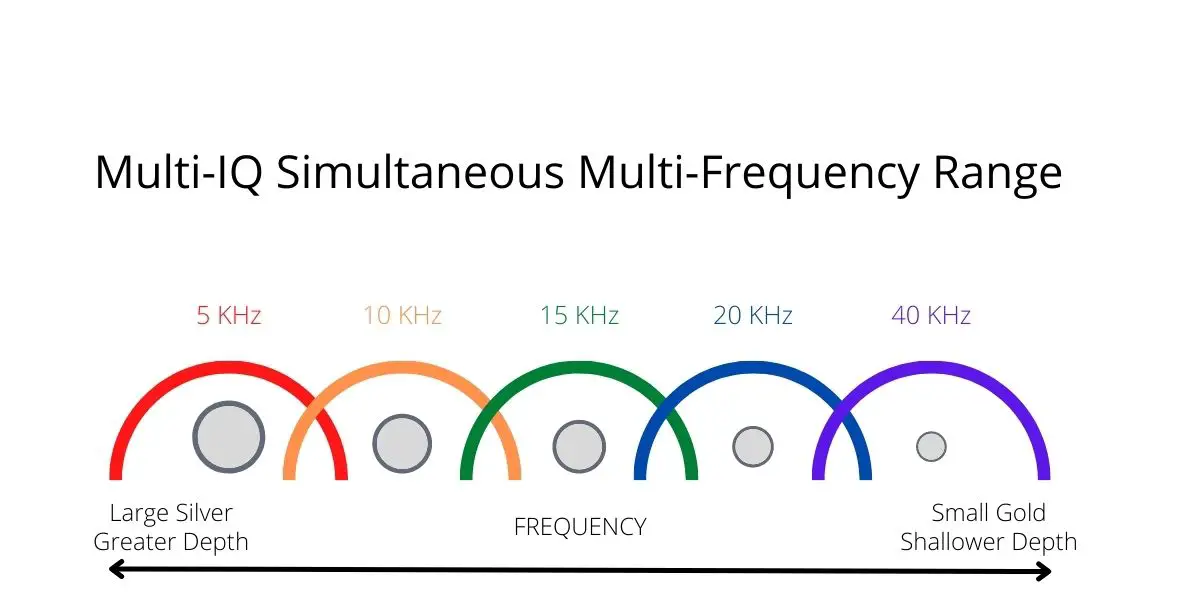 Multi-IQ Simultaneous Multi-Frequency Range

5 KHz

10 KHz

15 KHz

20 KHz

40 KHz

Large Silver
Greater Depth

FREQUENCY

Small Gold
Shallower Depth